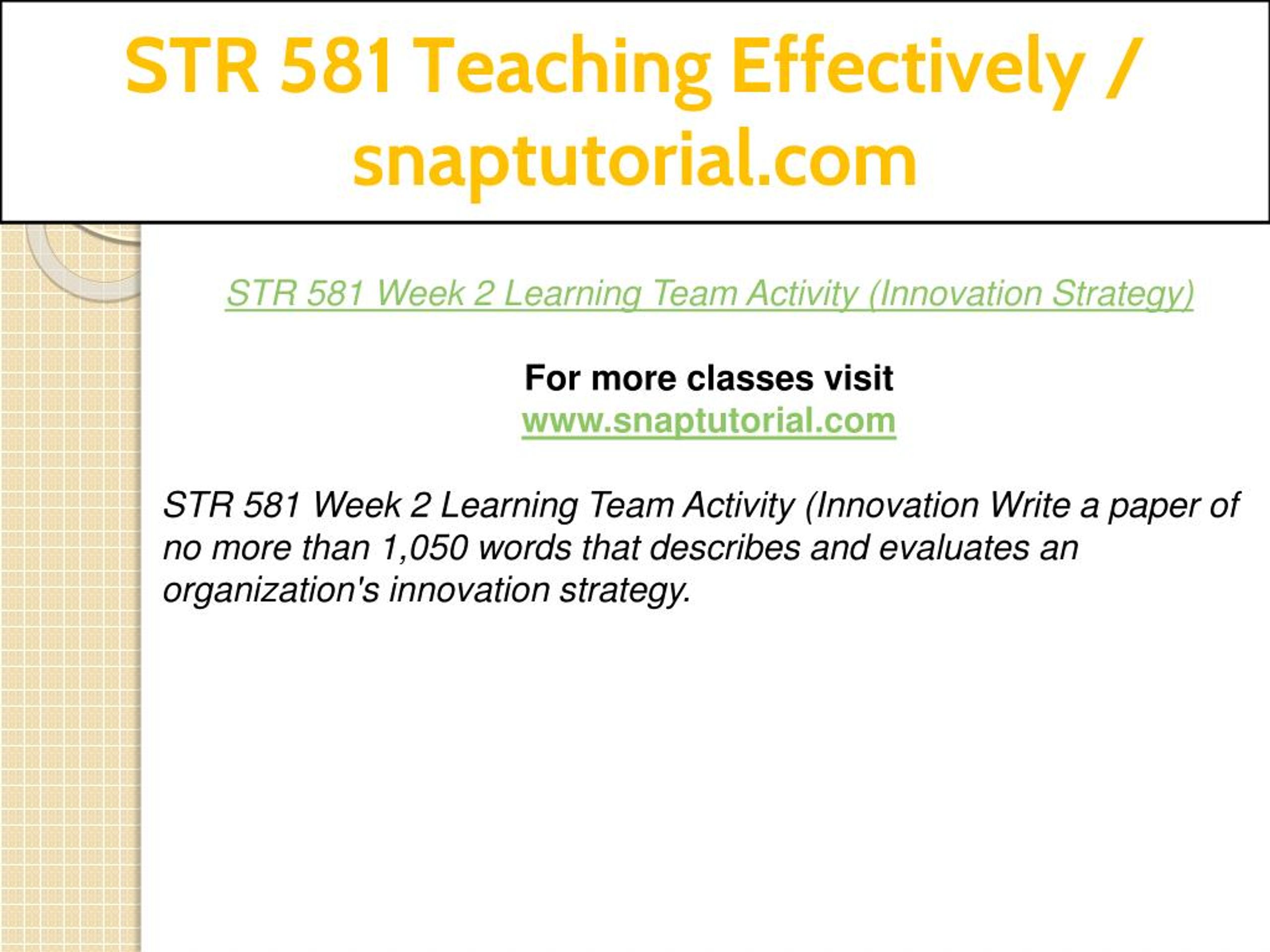 STR 581 Teaching Effectively / snaptutorial.com

STR 581 Week 2 Learning Team Activity (Innovation Strategy)

For more classes visit
www.snaptutorial.com

STR 581 Week 2 Learning Team Activity (Innovation Write a paper of no more than 1,050 words that describes and evaluates an organization's innovation strategy.